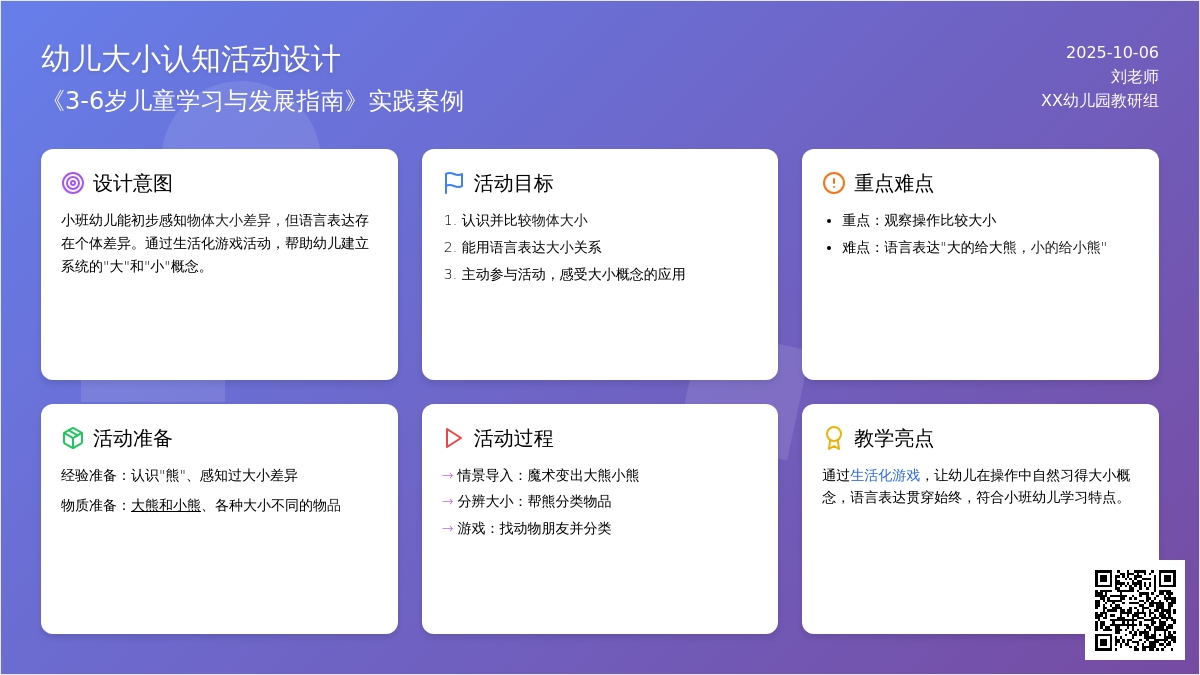 幼儿大小认知活动设计
《3-6岁儿童学习与发展指南》实践案例

2025-10-06
刘老师
XX幼儿园教研组

设计意图
小班幼儿能初步感知物体大小差异，但语言表达存在个体差异。通过生活化游戏活动，帮助幼儿建立系统的"大"和"小"概念。

活动目标
1. 认识并比较物体大小
2. 能用语言表达大小关系
3. 主动参与活动，感受大小概念的应用

重点难点
• 重点：观察操作比较大小
• 难点：语言表达"大的给大熊，小的给小熊"

活动准备
经验准备：认识"熊"、感知过大小差异
物质准备：大熊和小熊、各种大小不同的物品

活动过程
→ 情景导入：魔术变出大熊小熊
→ 分辨大小：帮熊分类物品
→ 游戏：找动物朋友并分类

教学亮点
通过生活化游戏，让幼儿在操作中自然习得大小概念，语言表达贯穿始终，符合小班幼儿学习特点。